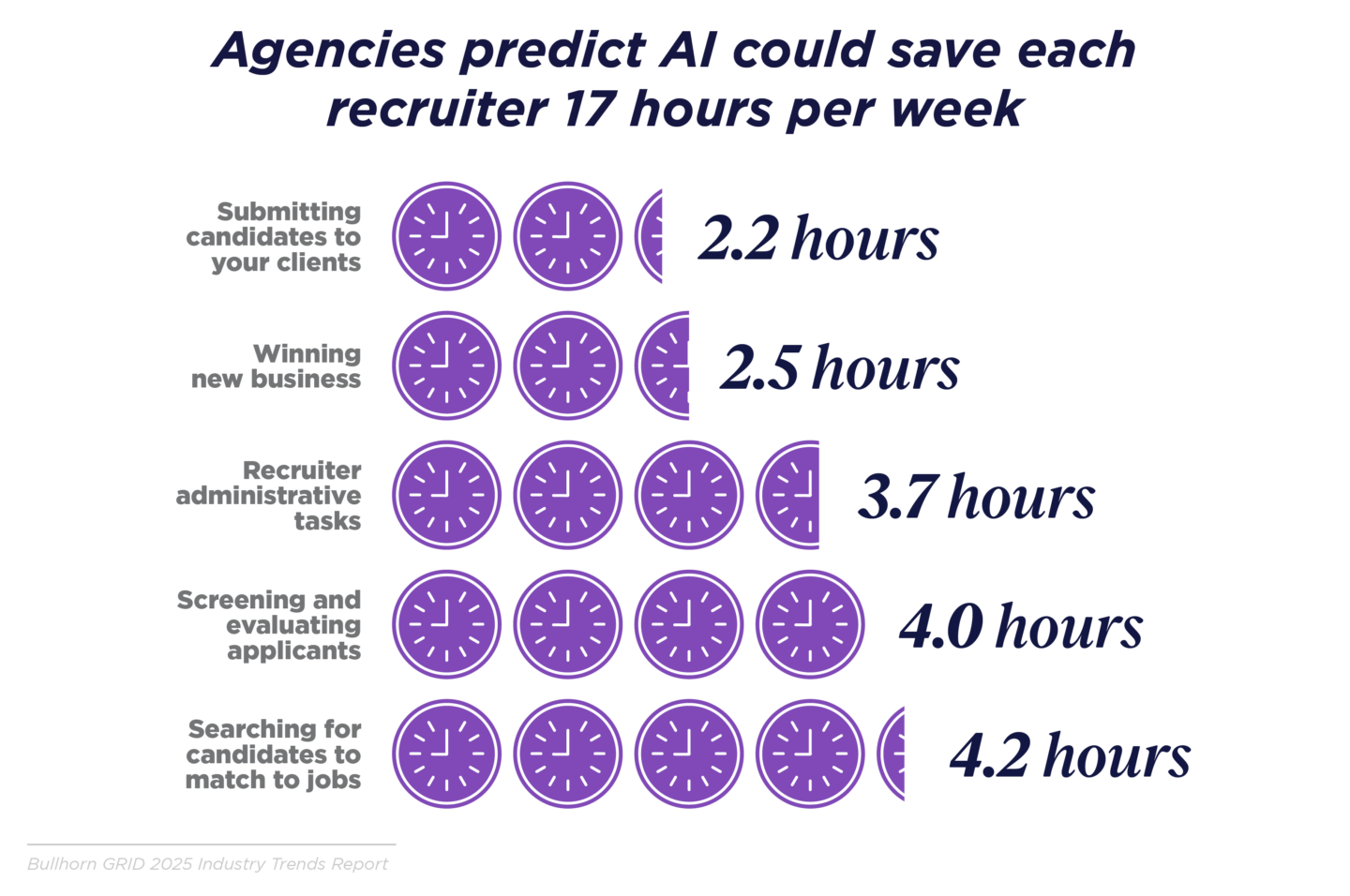 Agencies predict AI could save each recruiter 17 hours per week

Submitting candidates to your clients
2.2 hours

Winning new business
2.5 hours

Recruiter administrative tasks
3.7 hours

Screening and evaluating applicants
4.0 hours

Searching for candidates to match to jobs
4.2 hours

Bullhorn GRID 2025 Industry Trends Report